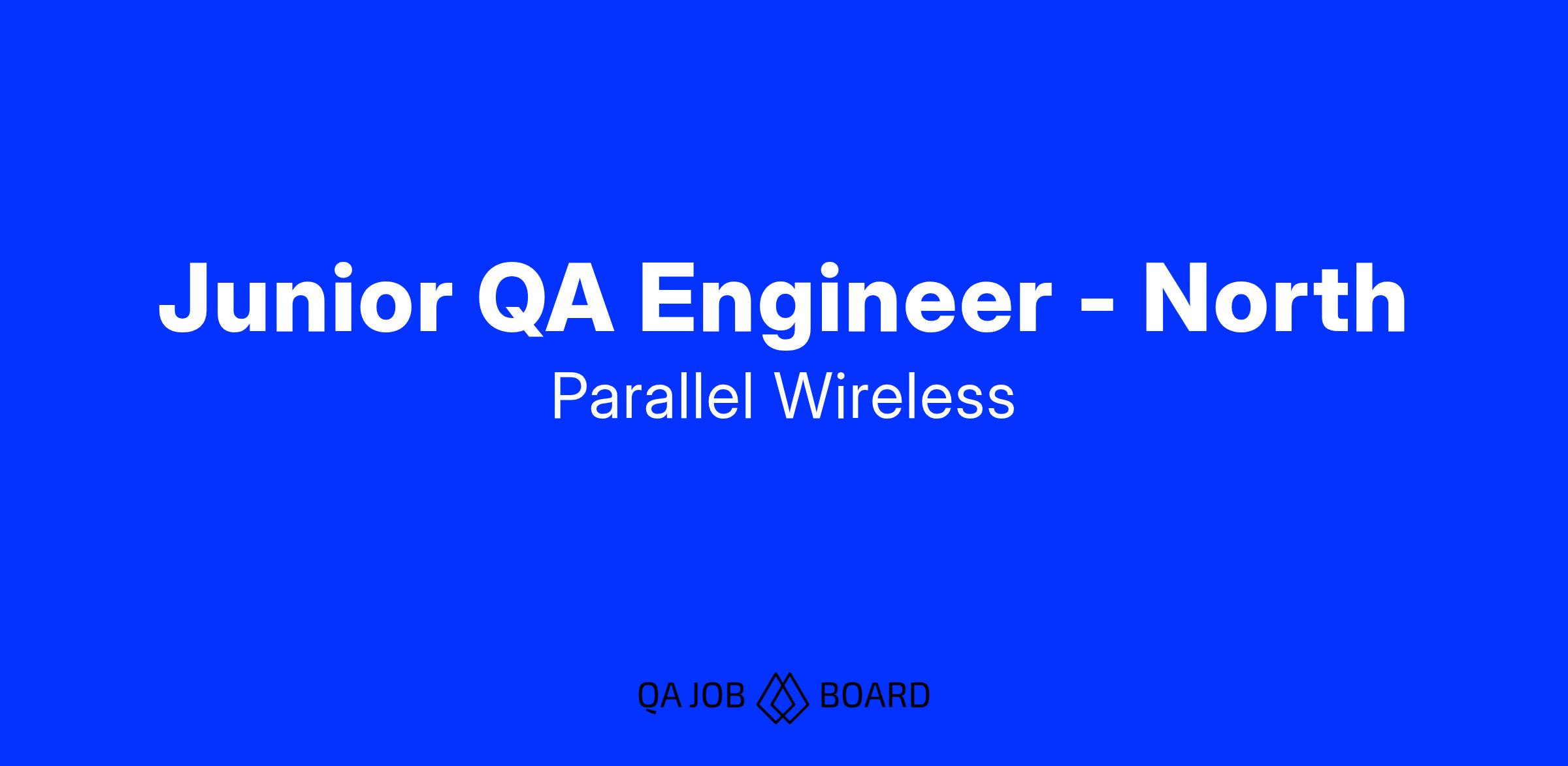 Junior QA Engineer - North

Parallel Wireless

QA JOB BOARD